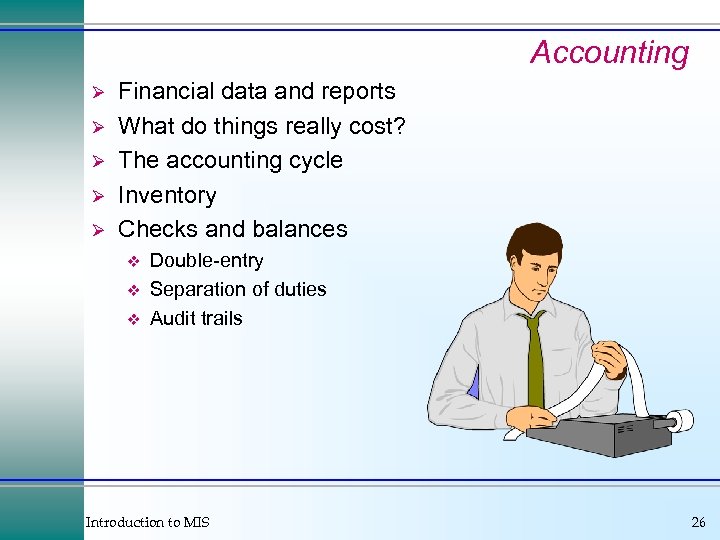 Accounting

➢ Financial data and reports
➢ What do things really cost?
➢ The accounting cycle
➢ Inventory
➢ Checks and balances
❖ Double-entry
❖ Separation of duties
❖ Audit trails

Introduction to MIS

26